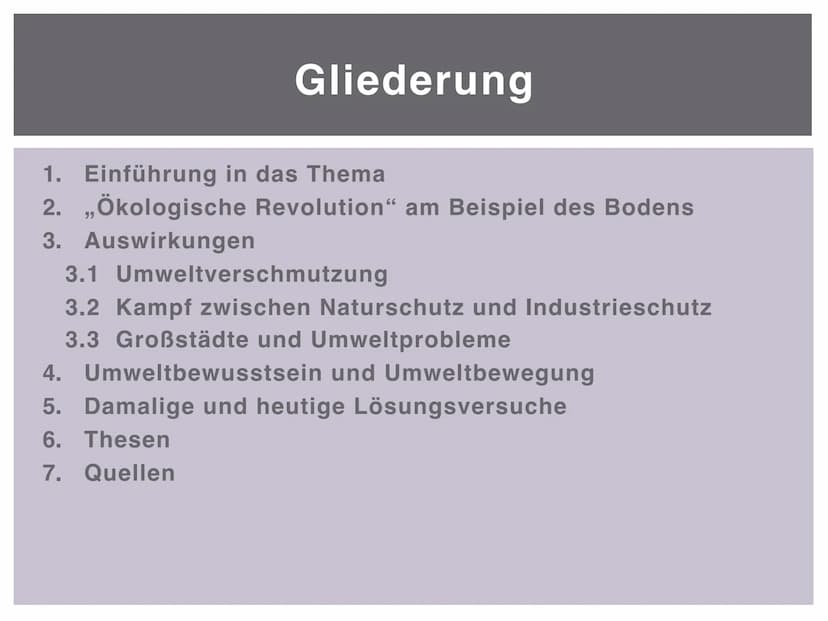 Gliederung

1. Einführung in das Thema
2. „Ökologische Revolution“ am Beispiel des Bodens
3. Auswirkungen
3.1 Umweltverschmutzung
3.2 Kampf zwischen Naturschutz und Industrieschutz
3.3 Großstädte und Umweltprobleme
4. Umweltbewusstsein und Umweltbewegung
5. Damalige und heutige Lösungsversuche
6. Thesen
7. Quellen